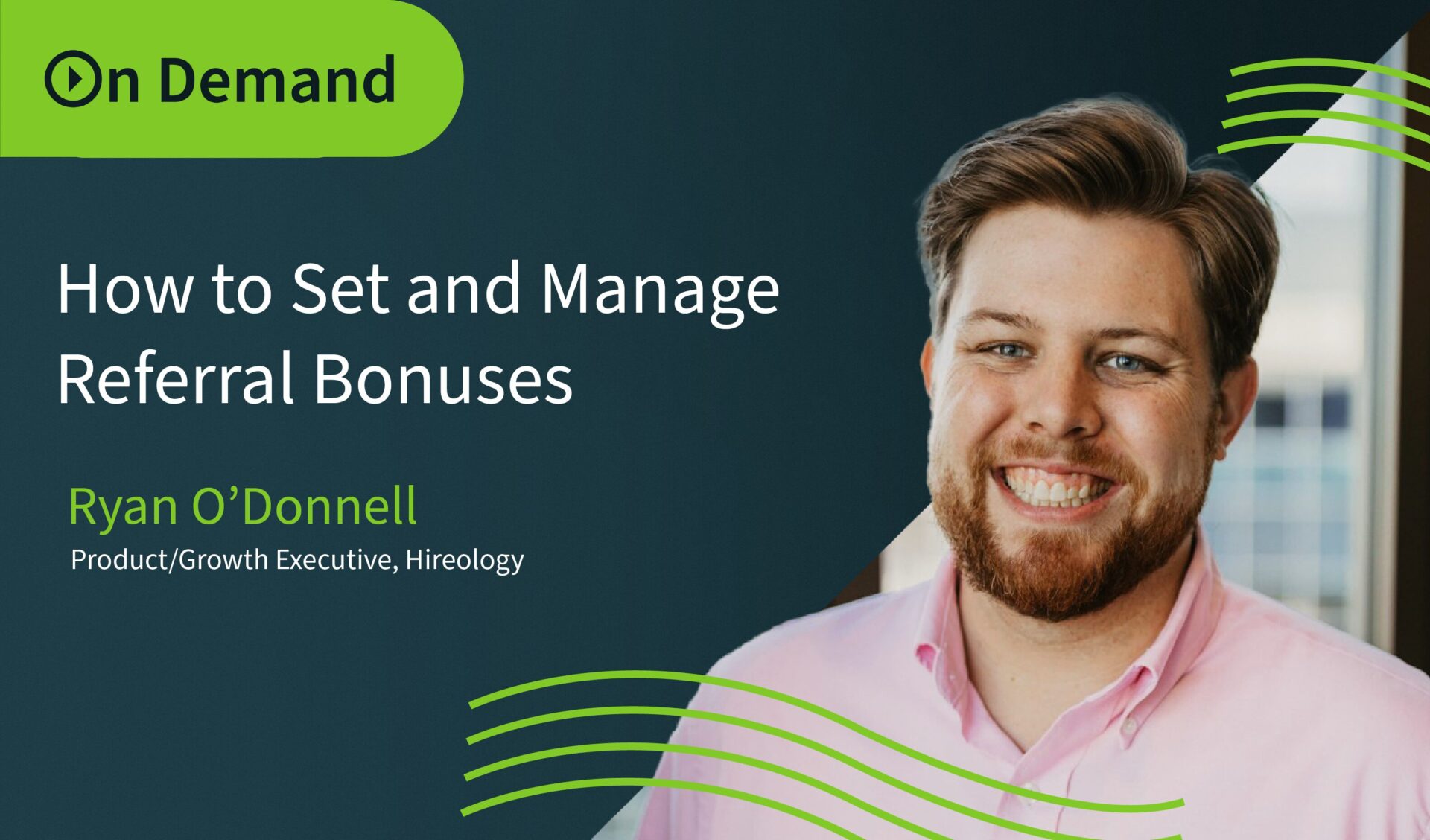 On Demand

How to Set and Manage Referral Bonuses

Ryan O’Donnell
Product/Growth Executive, Hireology